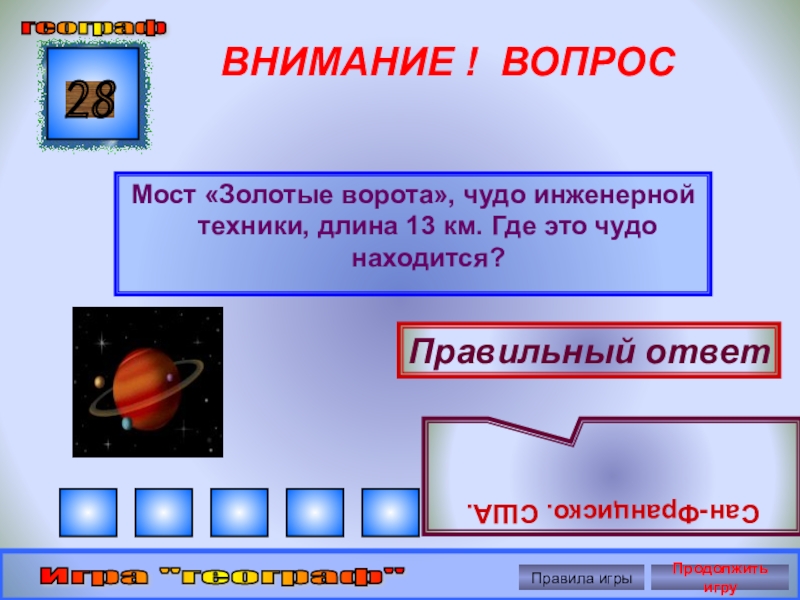 географ

28

ВНИМАНИЕ ! ВОПРОС

Мост «Золотые ворота», чудо инженерной техники, длина 13 км. Где это чудо находится?

Правильный ответ

Сан-Франциско. США.

Игра "географ"

Правила игры

Продолжить игру